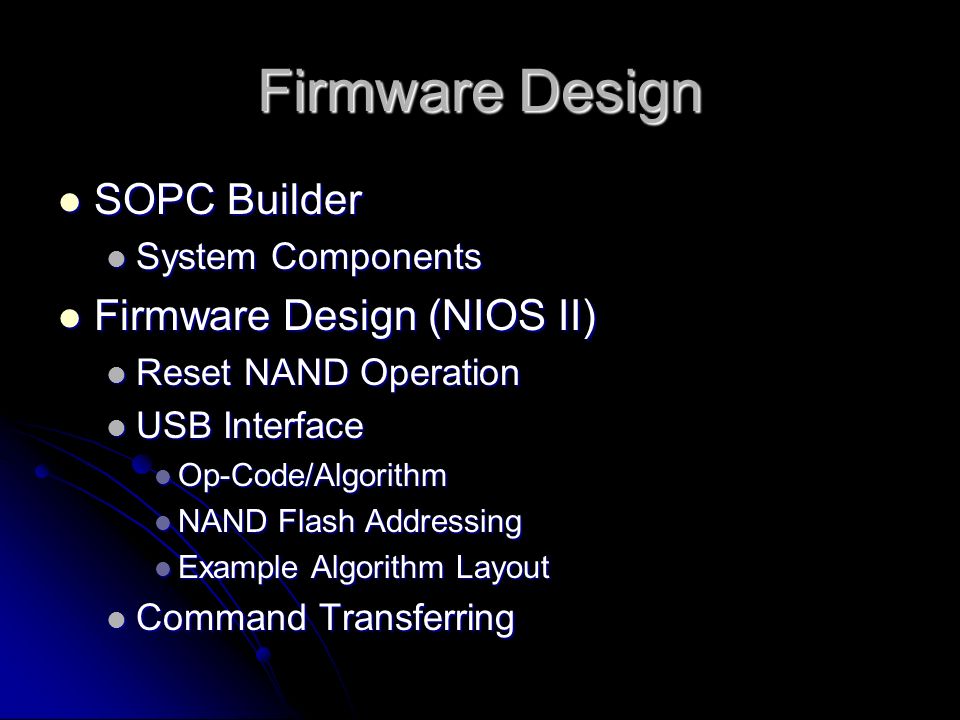 Firmware Design

- SOPC Builder
  - System Components
- Firmware Design (NIOS II)
  - Reset NAND Operation
  - USB Interface
    - Op-Code/Algorithm
    - NAND Flash Addressing
    - Example Algorithm Layout
  - Command Transferring